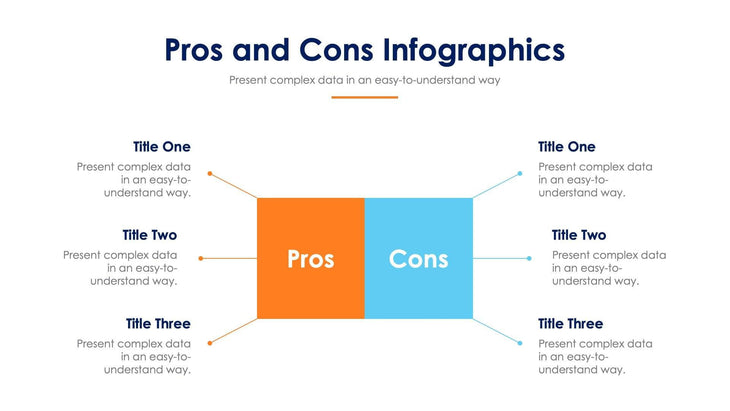 Pros and Cons Infographics

Present complex data in an easy-to-understand way

Title One

Present complex data in an easy-to-understand way.

Title Two

Present complex data in an easy-to-understand way.

Title Three

Present complex data in an easy-to-understand way.

Pros

Cons

Title One

Present complex data in an easy-to-understand way.

Title Two

Present complex data in an easy-to-understand way.

Title Three

Present complex data in an easy-to-understand way.